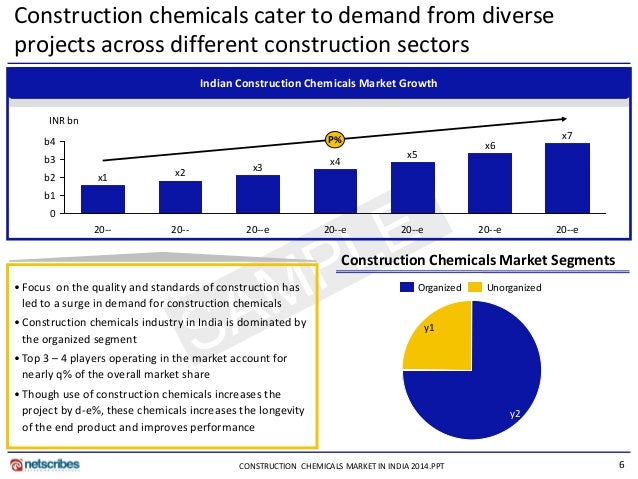 Construction chemicals cater to demand from diverse projects across different construction sectors

Indian Construction Chemicals Market Growth

INR bn

b4
b3
b2
b1
0

P%

x1
x2
x3
x4
x5
x6
x7

20--
20--
20--e
20--e
20--e
20--e
20--e

SAMPLE

• Focus on the quality and standards of construction has led to a surge in demand for construction chemicals

• Construction chemicals industry in India is dominated by the organized segment

• Top 3 – 4 players operating in the market account for nearly q% of the overall market share

• Though use of construction chemicals increases the project by d-e%, these chemicals increases the longevity of the end product and improves performance

Construction Chemicals Market Segments

Organized
Unorganized

y1
y2

netscribes

CONSTRUCTION CHEMICALS MARKET IN INDIA 2014.PPT

6